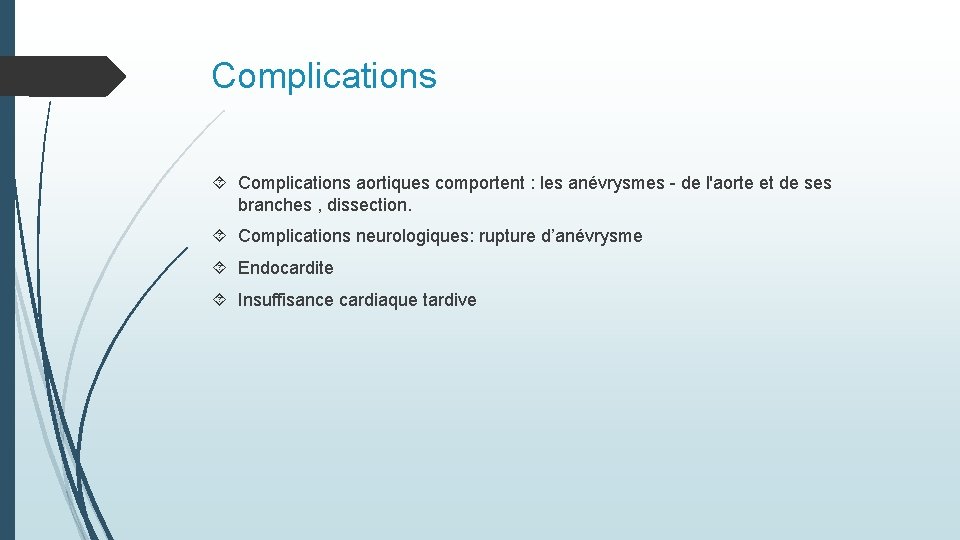 Complications

Complications aortiques comportent : les anévrysmes - de l'aorte et de ses branches , dissection.

Complications neurologiques: rupture d’anévrysme

Endocardite

Insuffisance cardiaque tardive